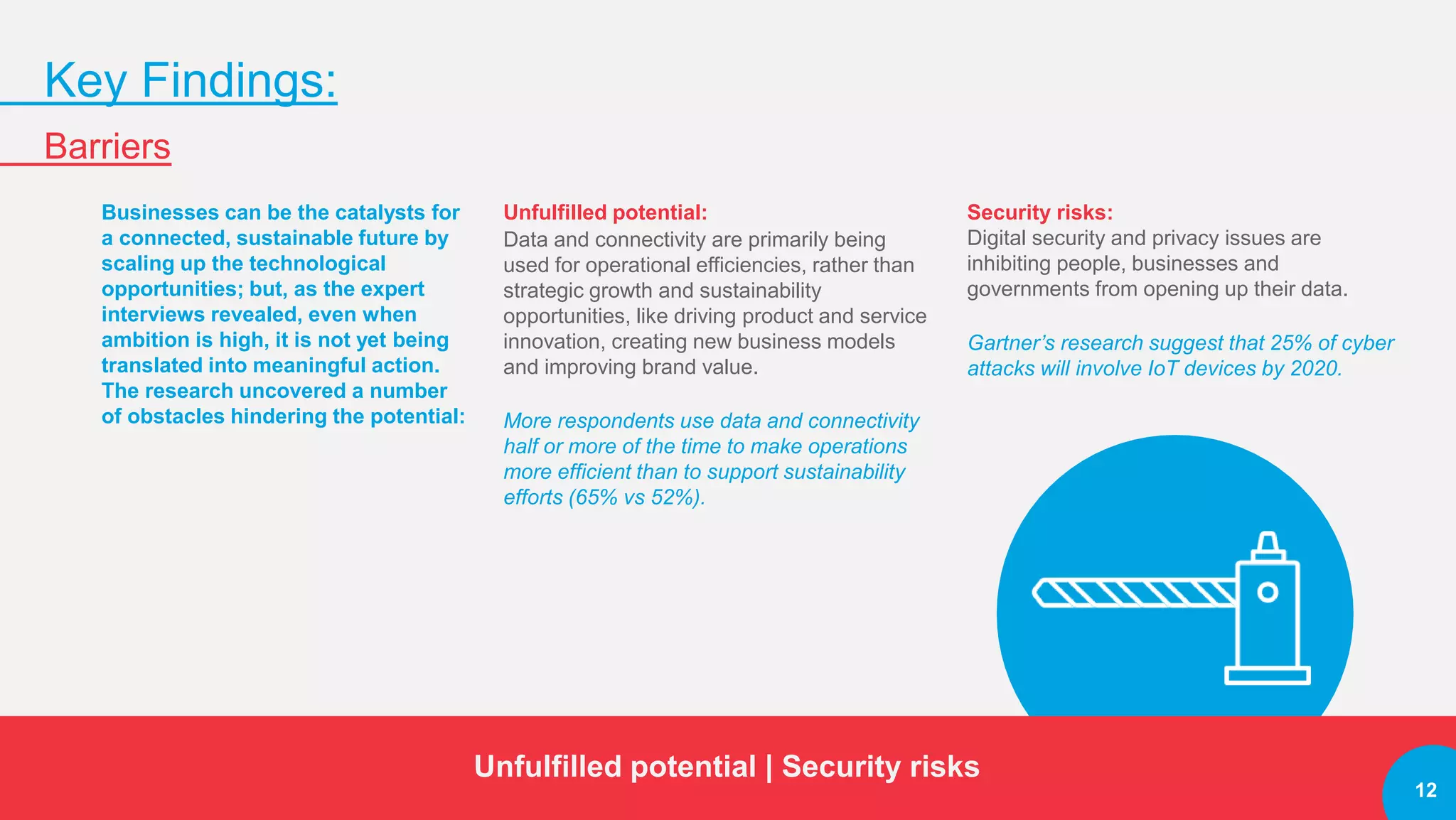 Key Findings:

Barriers

Businesses can be the catalysts for a connected, sustainable future by scaling up the technological opportunities; but, as the expert interviews revealed, even when ambition is high, it is not yet being translated into meaningful action. The research uncovered a number of obstacles hindering the potential:

Unfulfilled potential:
Data and connectivity are primarily being used for operational efficiencies, rather than strategic growth and sustainability opportunities, like driving product and service innovation, creating new business models and improving brand value.

More respondents use data and connectivity half or more of the time to make operations more efficient than to support sustainability efforts (65% vs 52%).

Security risks:
Digital security and privacy issues are inhibiting people, businesses and governments from opening up their data.

Gartner's research suggest that 25% of cyber attacks will involve IoT devices by 2020.

Unfulfilled potential | Security risks

12